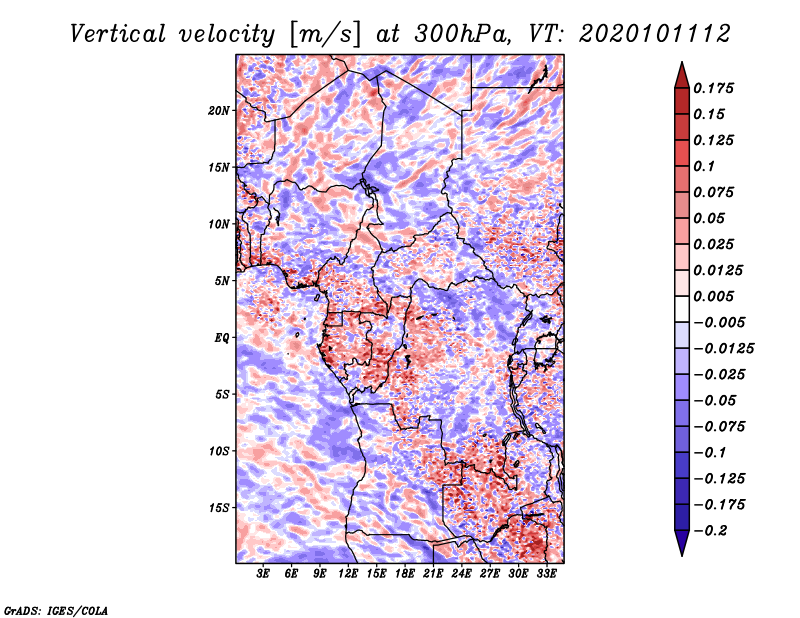 Vertical velocity [m/s] at 300hPa, VT: 2020101112

20N
15N
10N
5N
EQ
5S
10S
15S

3E 6E 9E 12E 15E 18E 21E 24E 27E 30E 33E

0.175
0.15
0.125
0.1
0.075
0.05
0.025
0.0125
0.005
−0.005
−0.0125
−0.025
−0.05
−0.075
−0.1
−0.125
−0.175
−0.2

GrADS: IGES/COLA